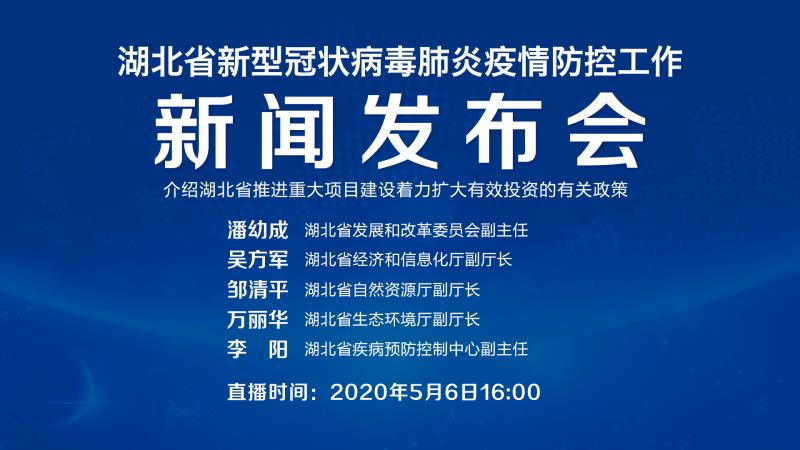 湖北省新型冠状病毒肺炎疫情防控工作

新闻发布会

介绍湖北省推进重大项目建设着力扩大有效投资的有关政策

潘幼成 湖北省发展和改革委员会副主任
吴方军 湖北省经济和信息化厅副厅长
邹清平 湖北省自然资源厅副厅长
万丽华 湖北省生态环境厅副厅长
李　阳 湖北省疾病预防控制中心副主任

直播时间：2020年5月6日16:00